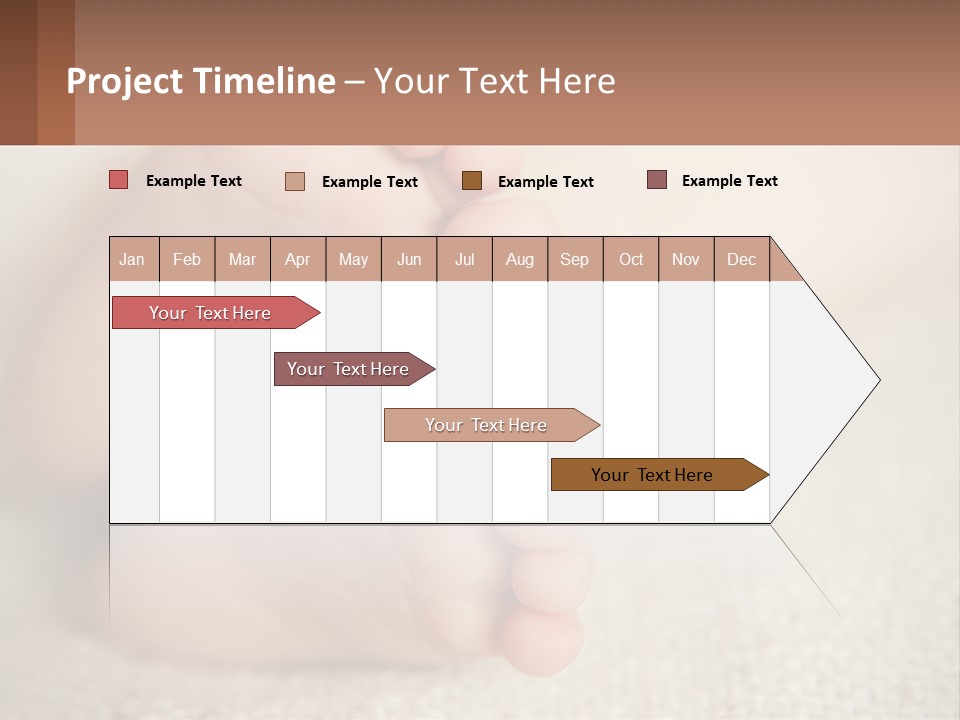 Project Timeline – Your Text Here

Example Text Example Text Example Text Example Text

| Jan | Feb | Mar | Apr | May | Jun | Jul | Aug | Sep | Oct | Nov | Dec |
|---|---|---|---|---|---|---|---|---|---|---|---|

Your Text Here

Your Text Here

Your Text Here

Your Text Here